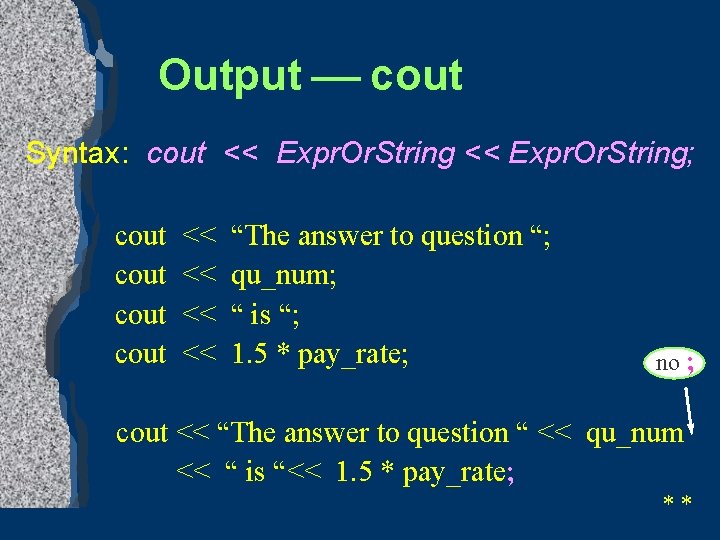 Output — cout

Syntax: cout << ExprOrString << ExprOrString;

cout << “The answer to question “;
cout << qu_num;
cout << “ is “;
cout << 1.5 * pay_rate;

no ;

cout << “The answer to question “ << qu_num
<< “ is “<< 1.5 * pay_rate;

* *